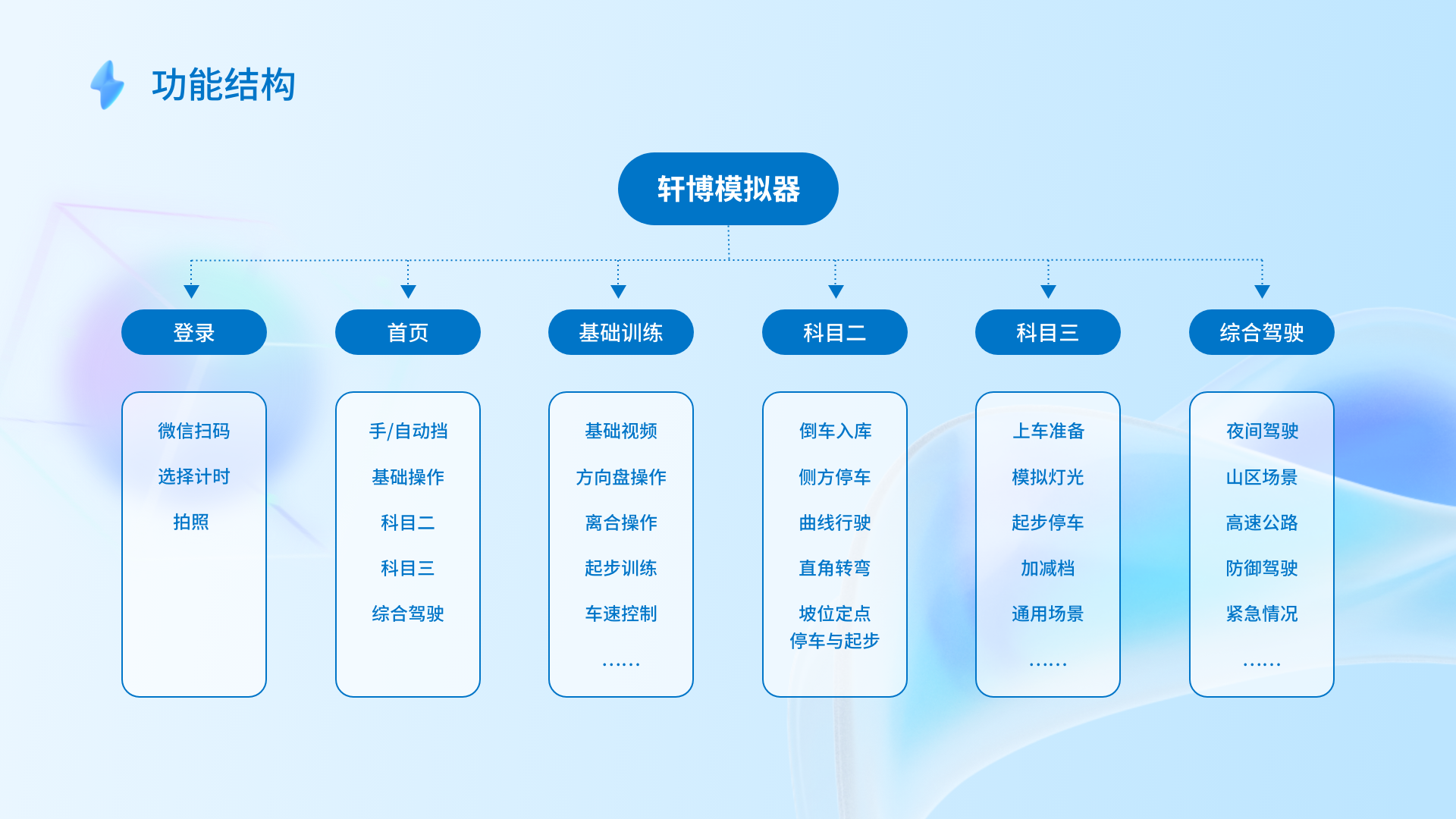 功能结构

轩博模拟器

登录

微信扫码
选择计时
拍照

首页

手/自动挡
基础操作
科目二
科目三
综合驾驶

基础训练

基础视频
方向盘操作
离合操作
起步训练
车速控制
……

科目二

倒车入库
侧方停车
曲线行驶
直角转弯
坡位定点停车与起步

科目三

上车准备
模拟灯光
起步停车
加减档
通用场景
……

综合驾驶

夜间驾驶
山区场景
高速公路
防御驾驶
紧急情况
……